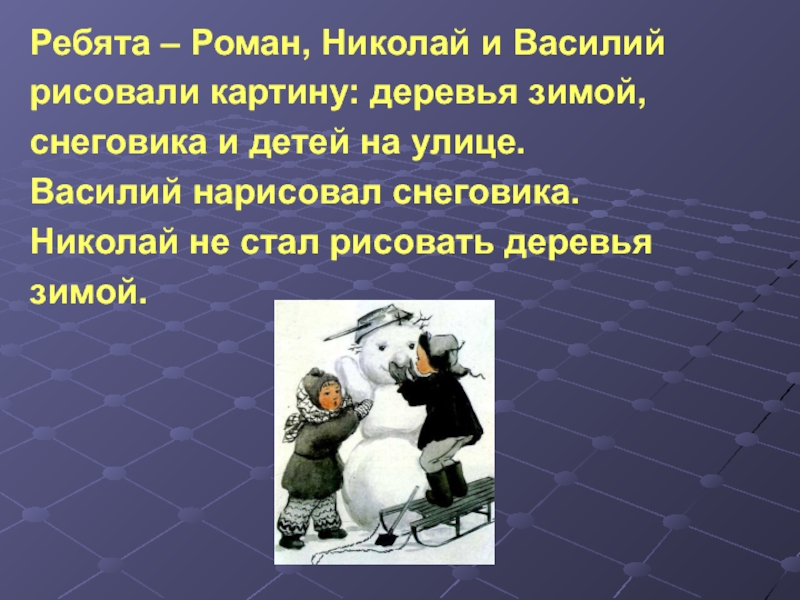 Ребята – Роман, Николай и Василий рисовали картину: деревья зимой, снеговика и детей на улице.
Василий нарисовал снеговика.
Николай не стал рисовать деревья зимой.